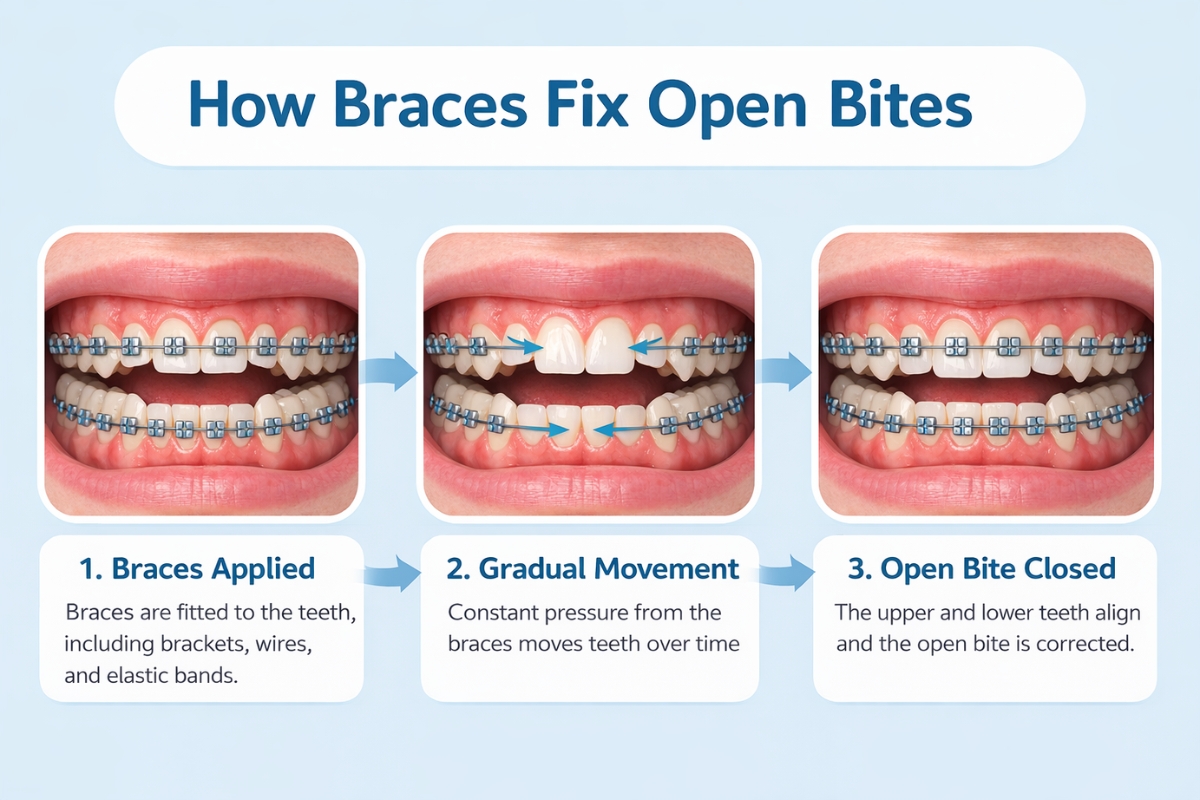 How Braces Fix Open Bites

1. Braces Applied

Braces are fitted to the teeth, including brackets, wires, and elastic bands.

2. Gradual Movement

Constant pressure from the braces moves teeth over time

3. Open Bite Closed

The upper and lower teeth align and the open bite is corrected.